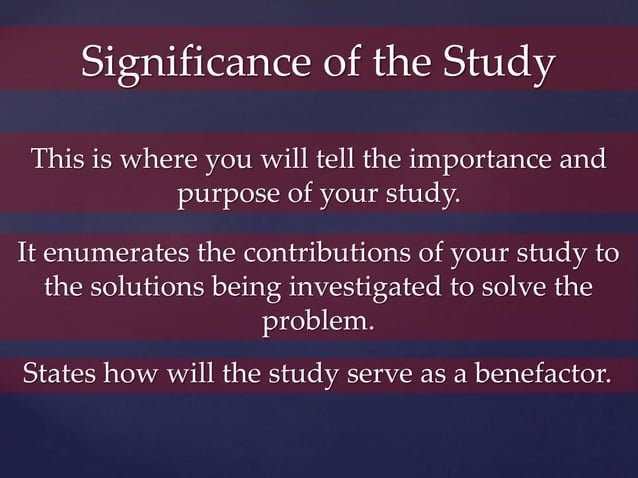 Significance of the Study

This is where you will tell the importance and purpose of your study.

It enumerates the contributions of your study to the solutions being investigated to solve the problem.

States how will the study serve as a benefactor.